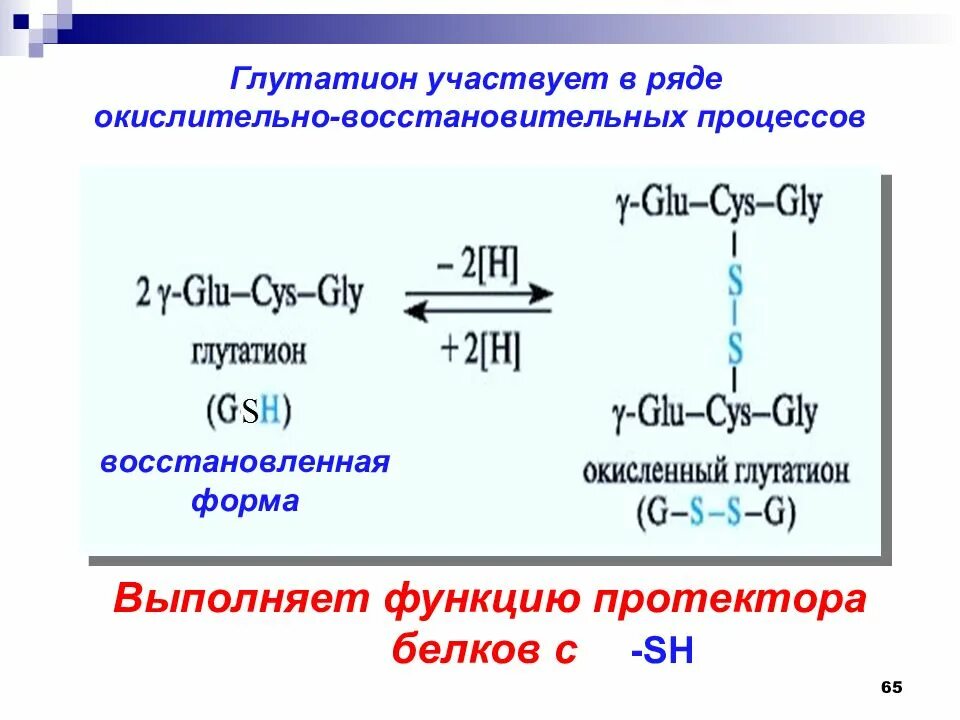 Глутатион участвует в ряде окислительно-восстановительных процессов

2 γ-Glu–Cys–Gly
глутатион
(GSH)

восстановленная форма

– 2[H]
+ 2[H]

γ-Glu–Cys–Gly
S
S
γ-Glu–Cys–Gly
окисленный глутатион
(G–S–S–G)

Выполняет функцию протектора белков с -SH

65